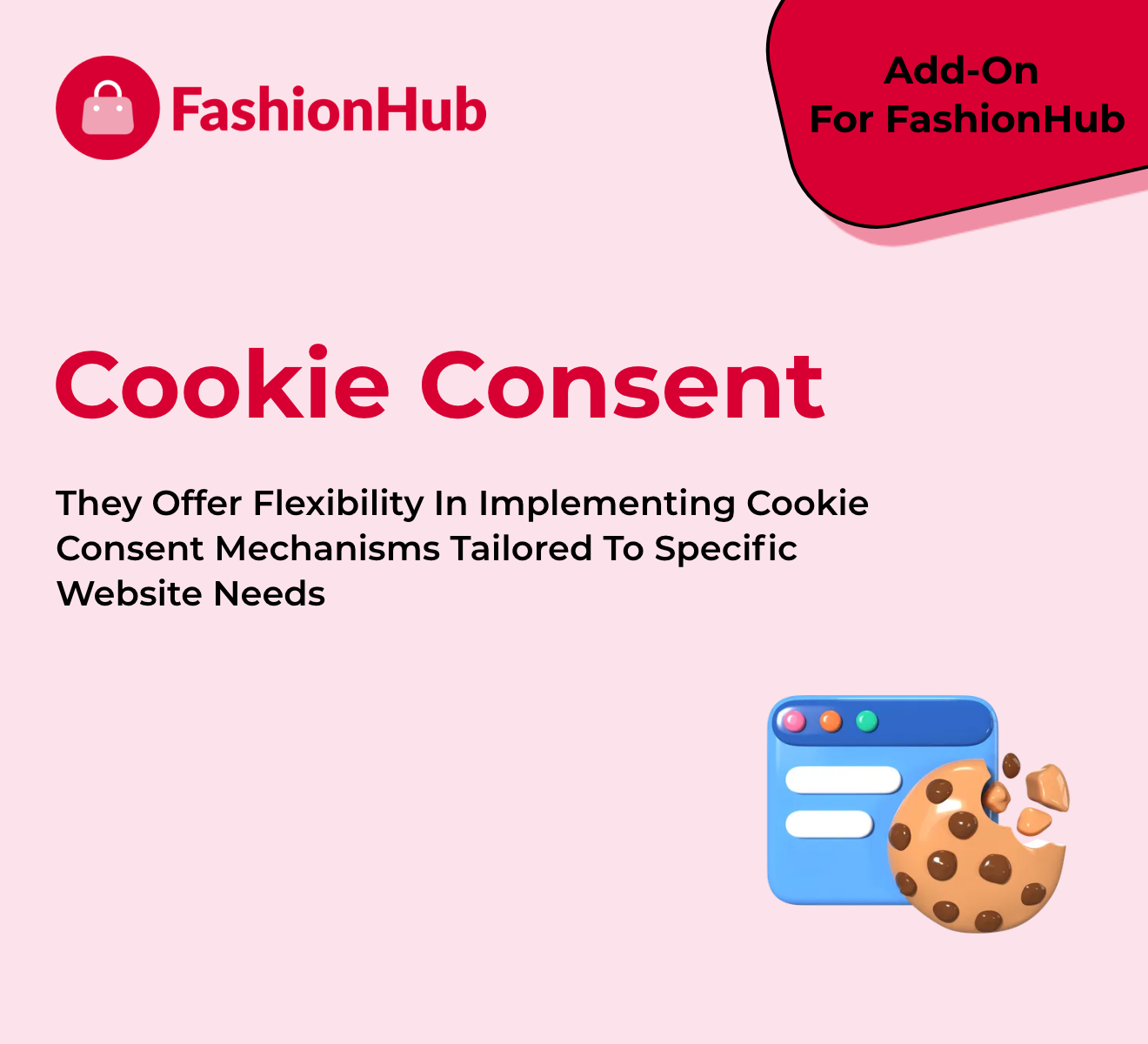 FashionHub

Add-On
For FashionHub

Cookie Consent

They Offer Flexibility In Implementing Cookie Consent Mechanisms Tailored To Specific Website Needs